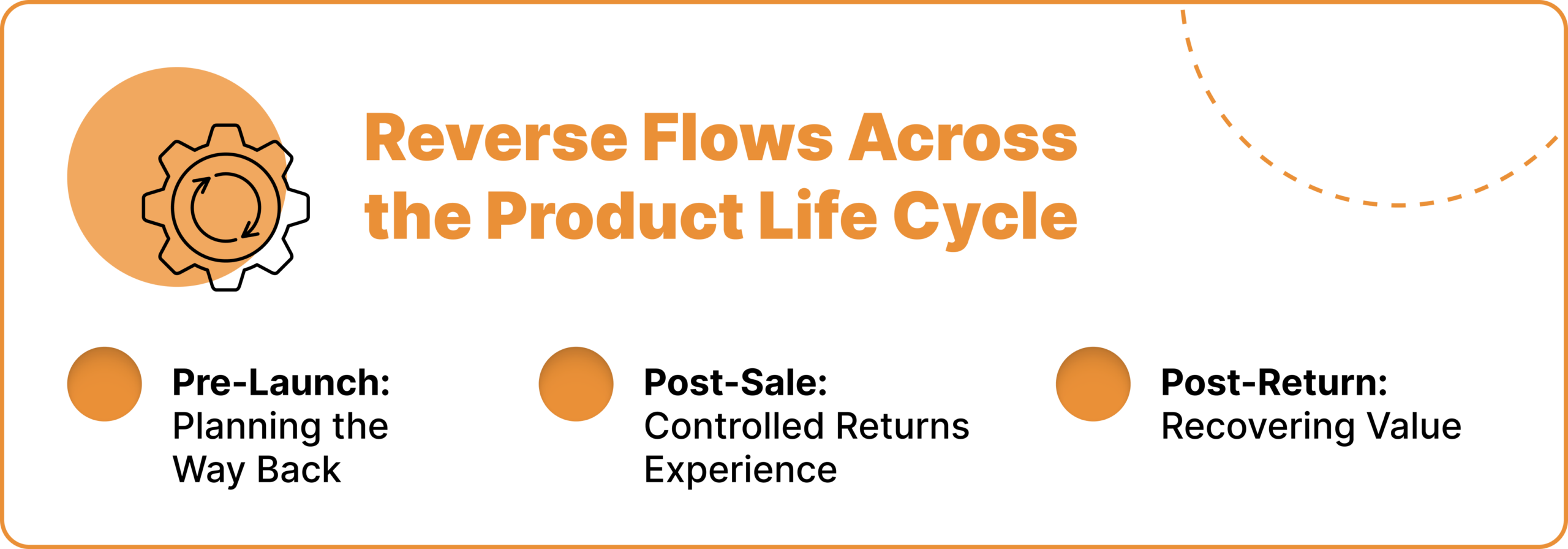 Reverse Flows Across the Product Life Cycle

Pre-Launch: Planning the Way Back

Post-Sale: Controlled Returns Experience

Post-Return: Recovering Value